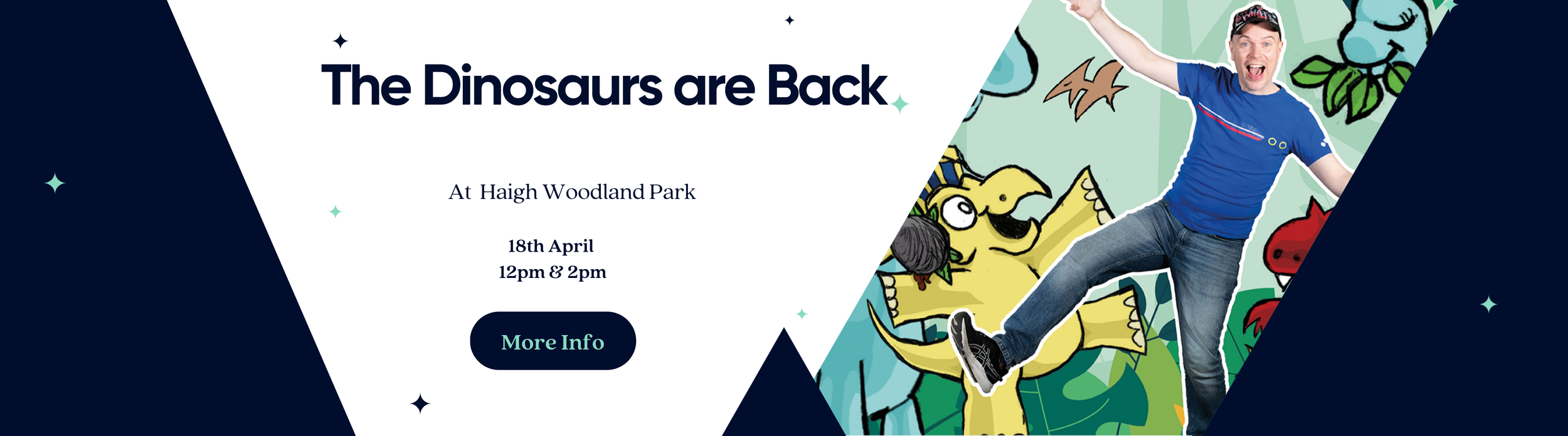 The Dinosaurs are Back

At Haigh Woodland Park

18th April
12pm & 2pm

More Info